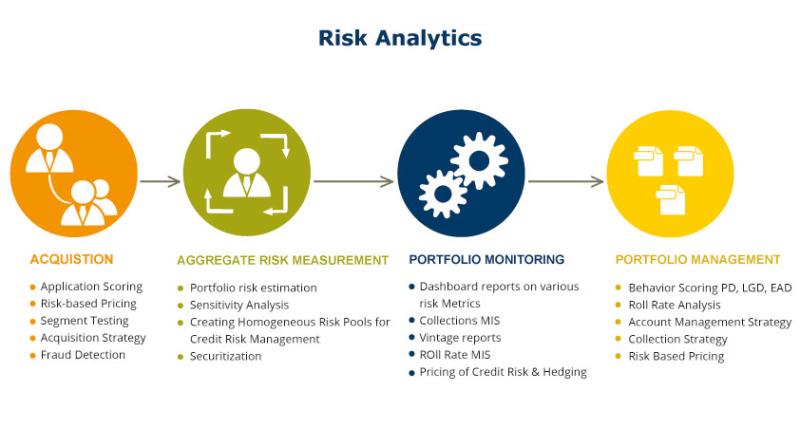 Risk Analytics

ACQUISTION

- Application Scoring
- Risk-based Pricing
- Segment Testing
- Acquisition Strategy
- Fraud Detection

AGGREGATE RISK MEASUREMENT

- Portfolio risk estimation
- Sensitivity Analysis
- Creating Homogeneous Risk Pools for Credit Risk Management
- Securitization

PORTFOLIO MONITORING

- Dashboard reports on various risk Metrics
- Collections MIS
- Vintage reports
- ROll Rate MIS
- Pricing of Credit Risk & Hedging

PORTFOLIO MANAGEMENT

- Behavior Scoring PD, LGD, EAD
- Roll Rate Analysis
- Account Management Strategy
- Collection Strategy
- Risk Based Pricing